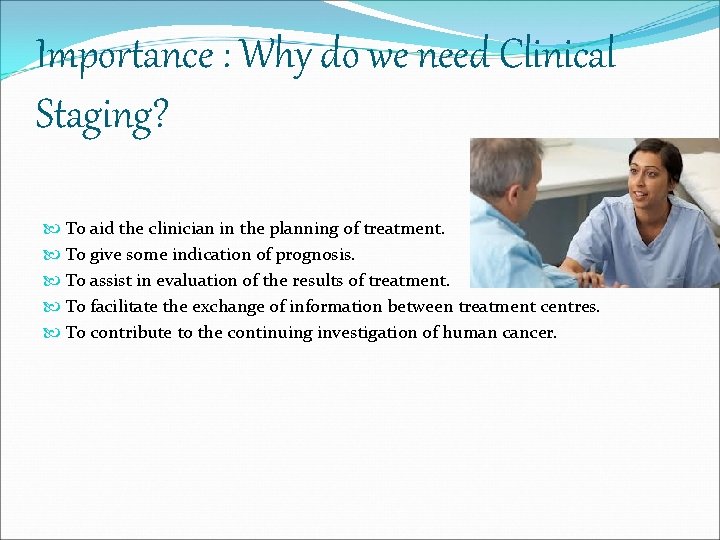 Importance : Why do we need Clinical Staging?

To aid the clinician in the planning of treatment.
To give some indication of prognosis.
To assist in evaluation of the results of treatment.
To facilitate the exchange of information between treatment centres.
To contribute to the continuing investigation of human cancer.